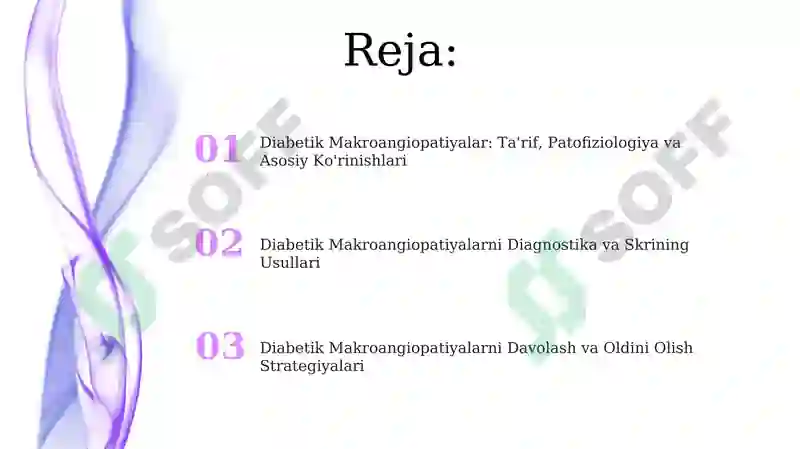 Reja:

01 Diabetik Makroangiopatiyalar: Ta'rif, Patofiziologiya va Asosiy Ko'rinishlari

02 Diabetik Makroangiopatiyalarni Diagnostika va Skrining Usullari

03 Diabetik Makroangiopatiyalarni Davolash va Oldini Olish Strategiyalari

SOFF

SOFF